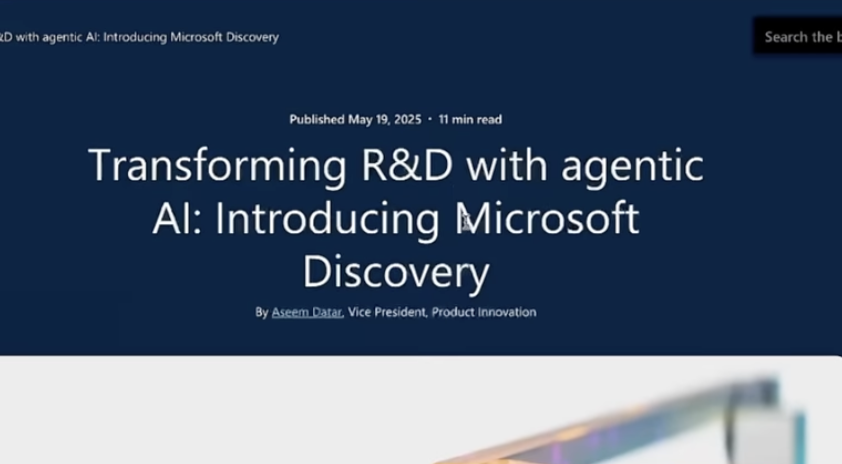 &D with agentic AI: Introducing Microsoft Discovery

Search the b

Published May 19, 2025 · 11 min read

Transforming R&D with agentic AI: Introducing Microsoft Discovery

By Aseem Datar, Vice President, Product Innovation